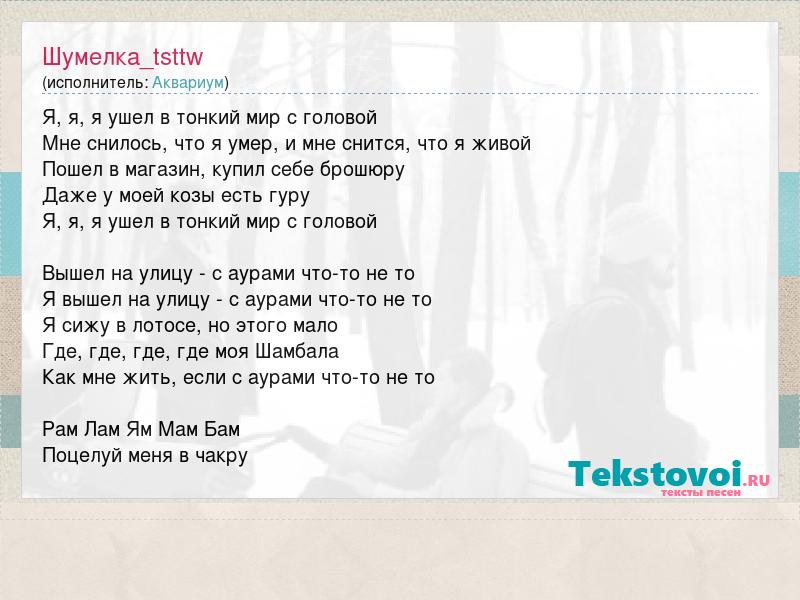 Шумелка_tsttw
(исполнитель: Аквариум)

Я, я, я ушел в тонкий мир с головой
Мне снилось, что я умер, и мне снится, что я живой
Пошел в магазин, купил себе брошюру
Даже у моей козы есть гуру
Я, я, я ушел в тонкий мир с головой

Вышел на улицу - с аурами что-то не то
Я вышел на улицу - с аурами что-то не то
Я сижу в лотосе, но этого мало
Где, где, где, где моя Шамбала
Как мне жить, если с аурами что-то не то

Рам Лам Ям Мам Бам
Поцелуй меня в чакру

Tekstovoi.RU
тексты песен